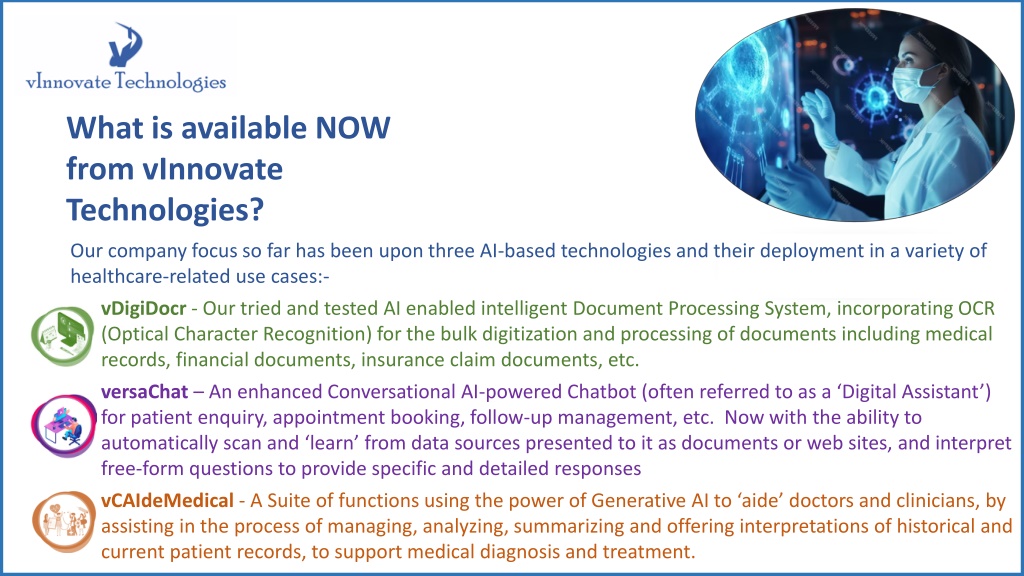 vInnovate Technologies

What is available NOW from vInnovate Technologies?

Our company focus so far has been upon three AI-based technologies and their deployment in a variety of healthcare-related use cases:-

vDigiDocr - Our tried and tested AI enabled intelligent Document Processing System, incorporating OCR (Optical Character Recognition) for the bulk digitization and processing of documents including medical records, financial documents, insurance claim documents, etc.

versaChat – An enhanced Conversational AI-powered Chatbot (often referred to as a ‘Digital Assistant’) for patient enquiry, appointment booking, follow-up management, etc. Now with the ability to automatically scan and ‘learn’ from data sources presented to it as documents or web sites, and interpret free-form questions to provide specific and detailed responses

vCAIdeMedical - A Suite of functions using the power of Generative AI to ‘aide’ doctors and clinicians, by assisting in the process of managing, analyzing, summarizing and offering interpretations of historical and current patient records, to support medical diagnosis and treatment.